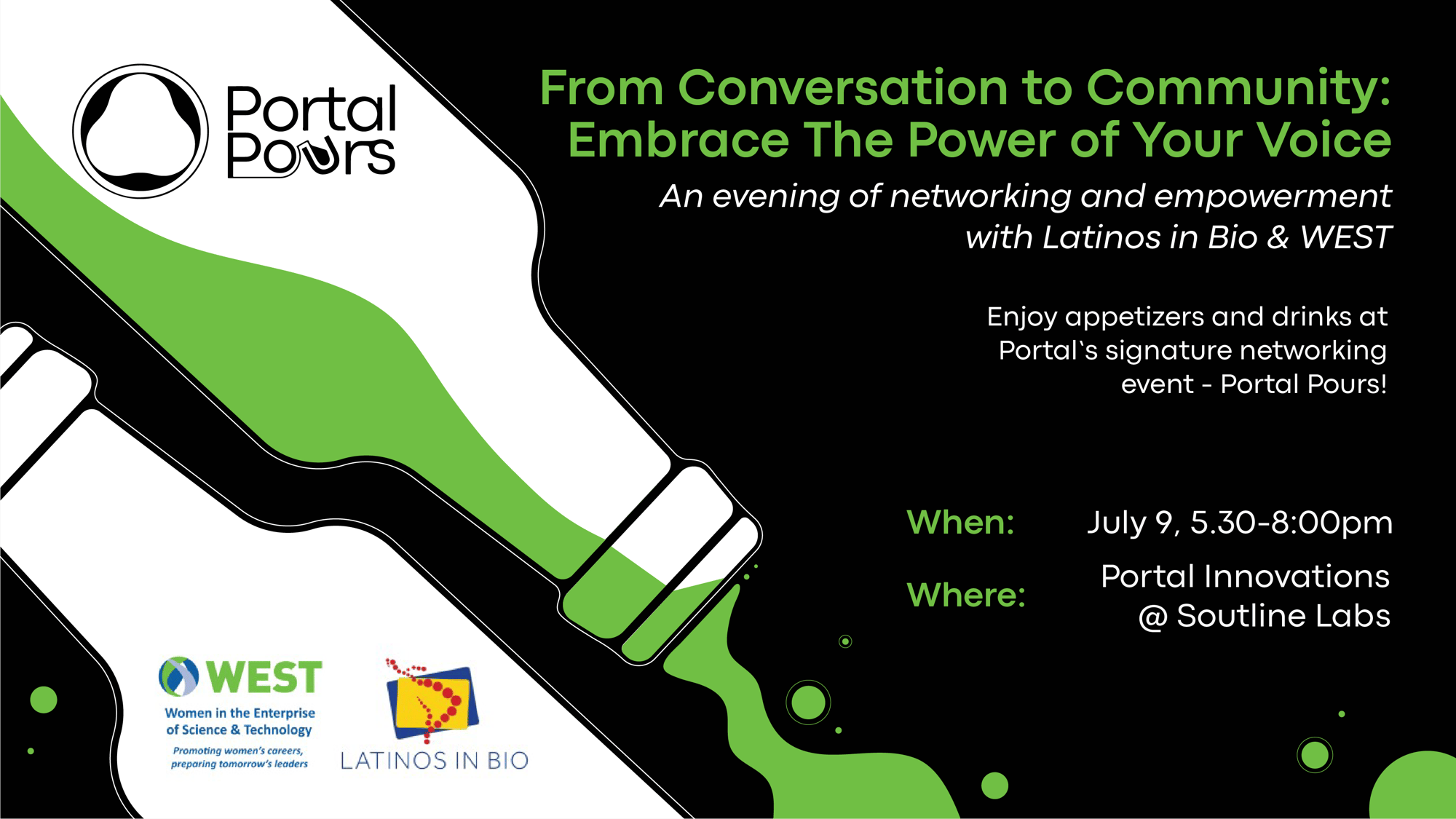 Portal Pours

From Conversation to Community: Embrace The Power of Your Voice

An evening of networking and empowerment with Latinos in Bio & WEST

Enjoy appetizers and drinks at Portal`s signature networking event - Portal Pours!

When: July 9, 5.30-8:00pm

Where: Portal Innovations @ Soutline Labs

WEST
Women in the Enterprise of Science & Technology
Promoting women's careers, preparing tomorrow's leaders

LATINOS IN BIO